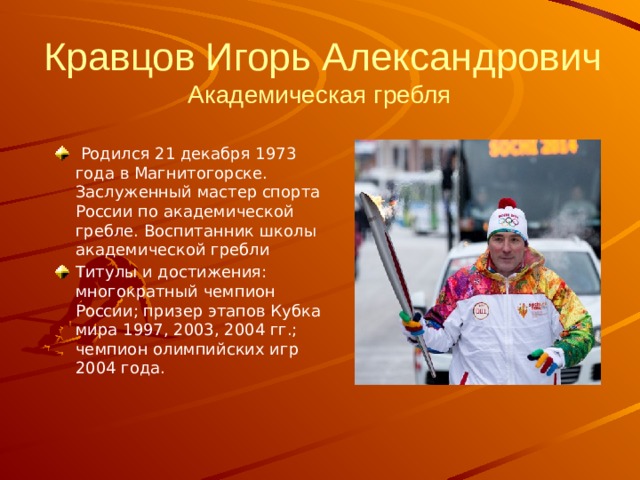 Кравцов Игорь Александрович
Академическая гребля

Родился 21 декабря 1973 года в Магнитогорске. Заслуженный мастер спорта России по академической гребле. Воспитанник школы академической гребли

Титулы и достижения: многократный чемпион России; призер этапов Кубка мира 1997, 2003, 2004 гг.; чемпион олимпийских игр 2004 года.

SOCHI 2014